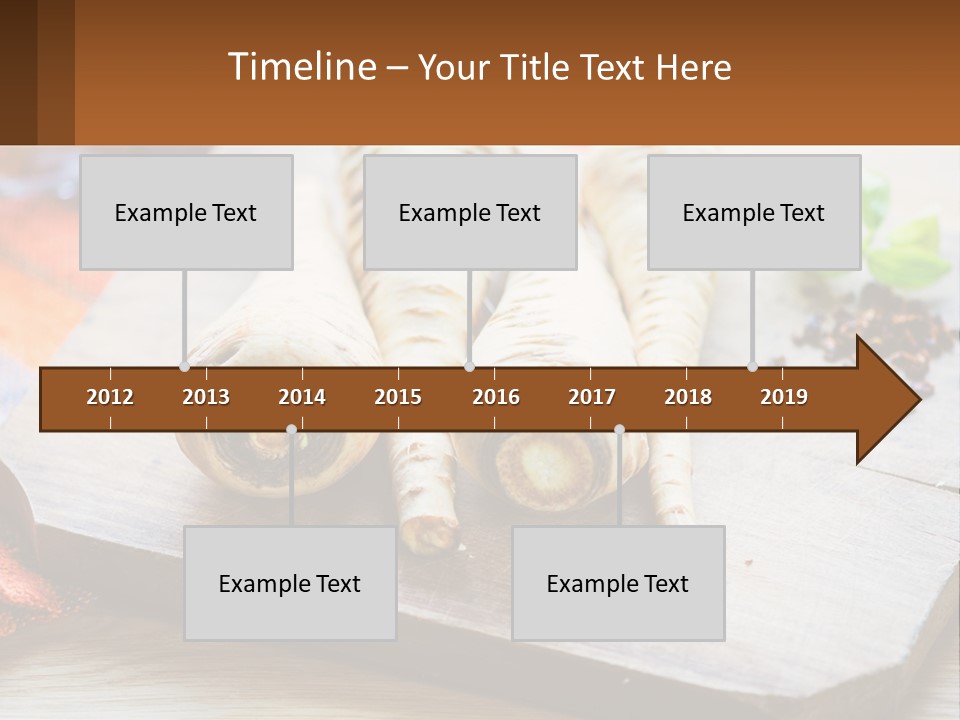 Timeline – Your Title Text Here

Example Text

Example Text

Example Text

2012 2013 2014 2015 2016 2017 2018 2019

Example Text

Example Text